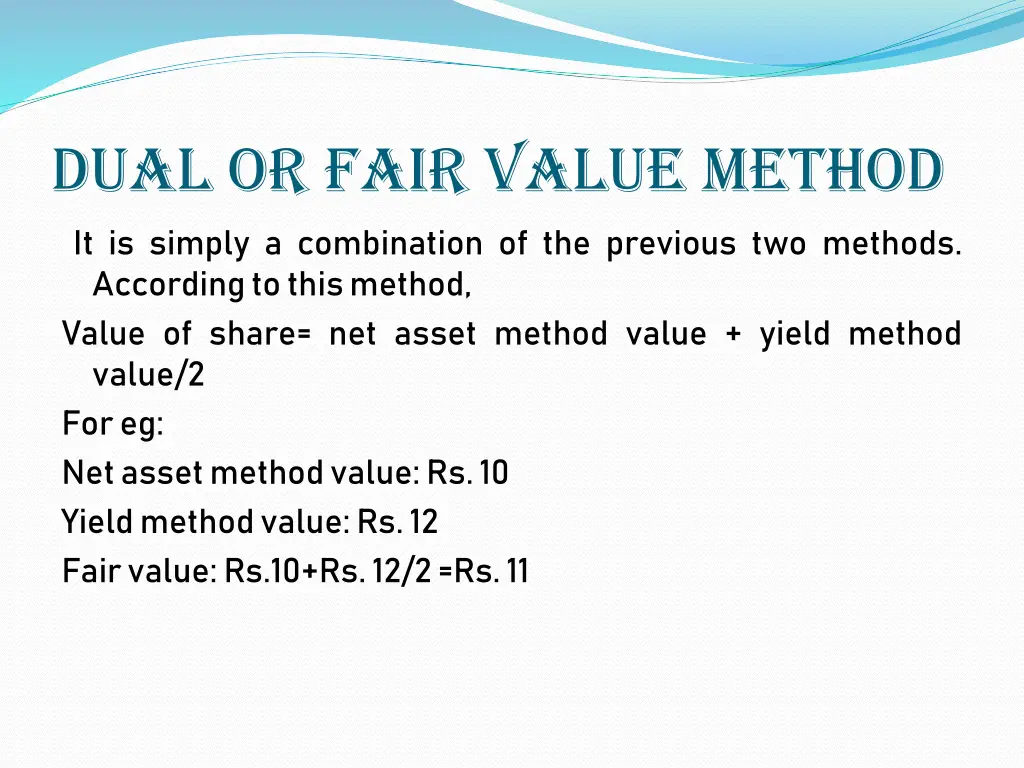 DUAL OR FAIR VALUE METHOD

It is simply a combination of the previous two methods. According to this method,

Value of share= net asset method value + yield method value/2

For eg:

Net asset method value: Rs. 10

Yield method value: Rs. 12

Fair value: Rs.10+Rs. 12/2 =Rs. 11